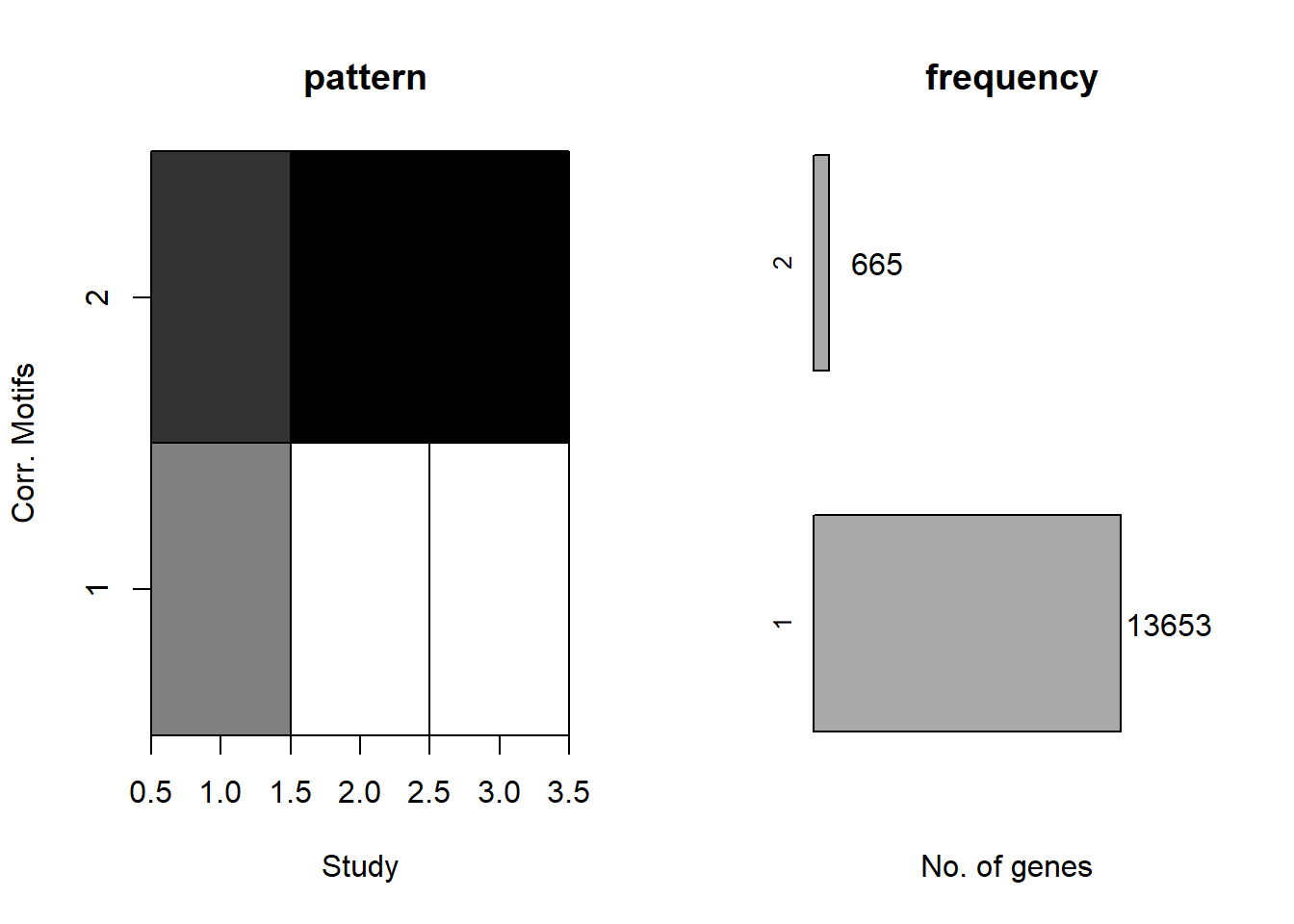 pattern

Corr. Motifs

2

1

0.5 1.0 1.5 2.0 2.5 3.0 3.5

Study

frequency

2

665

1

13653

No. of genes